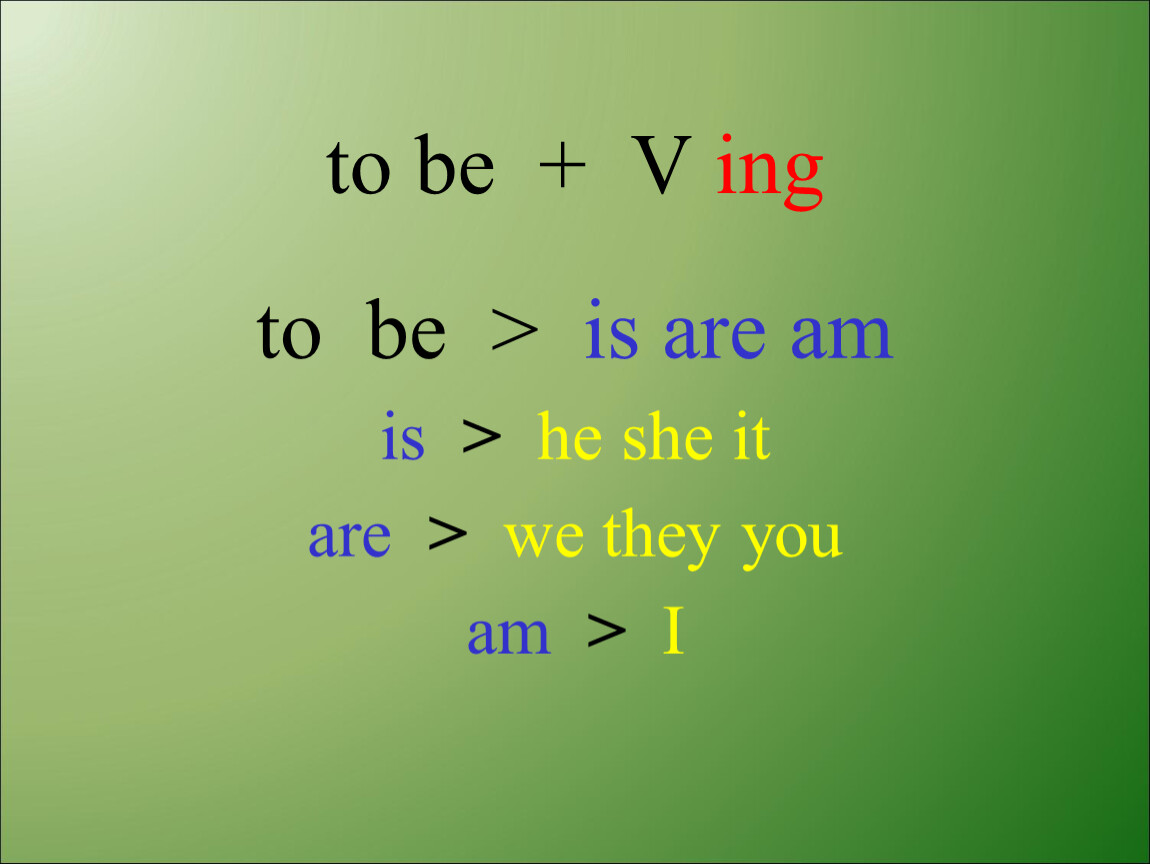 to be + V ing

to be > is are am

is > he she it

are > we they you

am > I